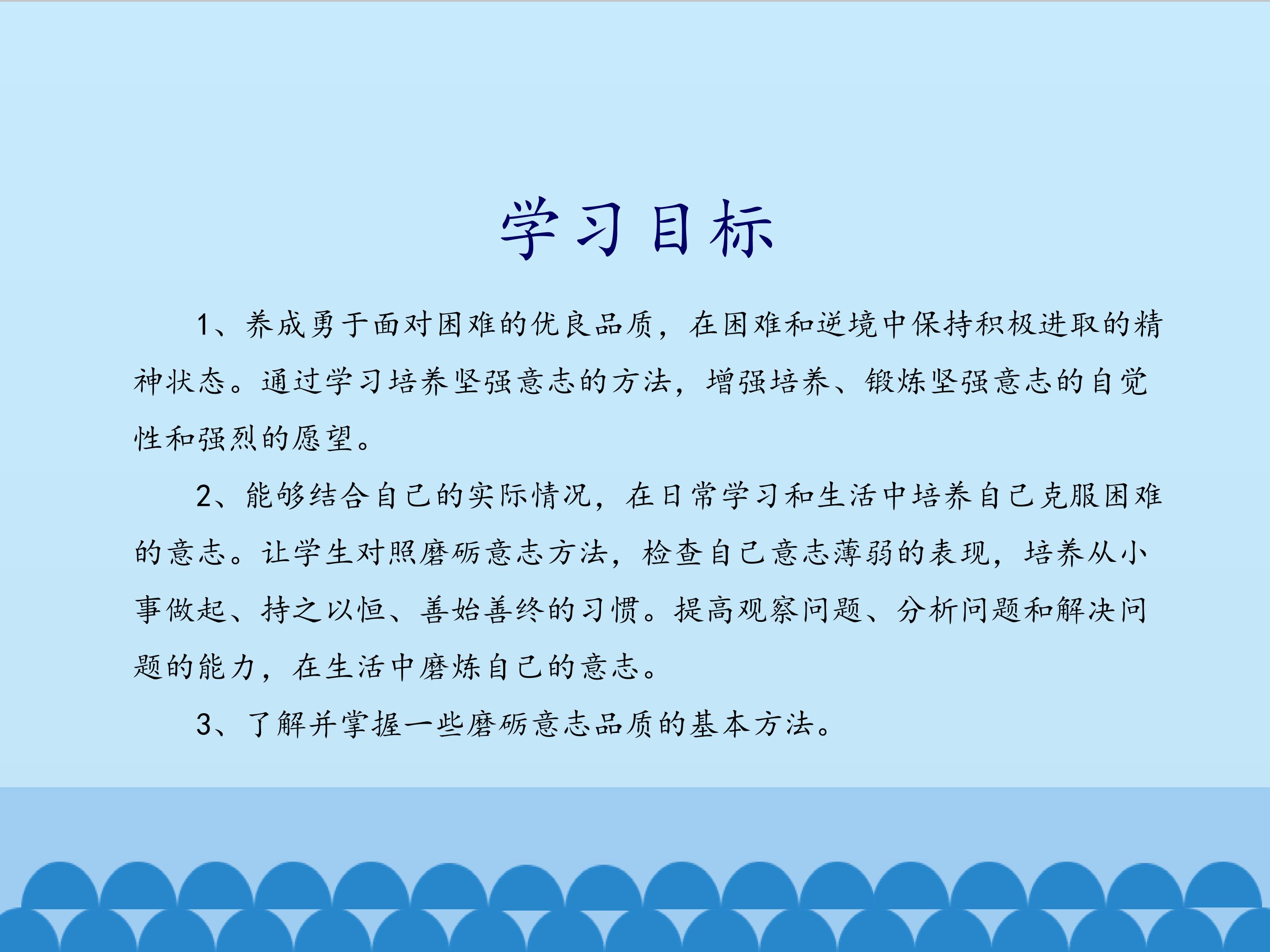 学习目标

1、养成勇于面对困难的优良品质，在困难和逆境中保持积极进取的精神状态。通过学习培养坚强意志的方法，增强培养、锻炼坚强意志的自觉性和强烈的愿望。

2、能够结合自己的实际情况，在日常学习和生活中培养自己克服困难的意志。让学生对照磨砺意志方法，检查自己意志薄弱的表现，培养从小事做起、持之以恒、善始善终的习惯。提高观察问题、分析问题和解决问题的能力，在生活中磨炼自己的意志。

3、了解并掌握一些磨砺意志品质的基本方法。